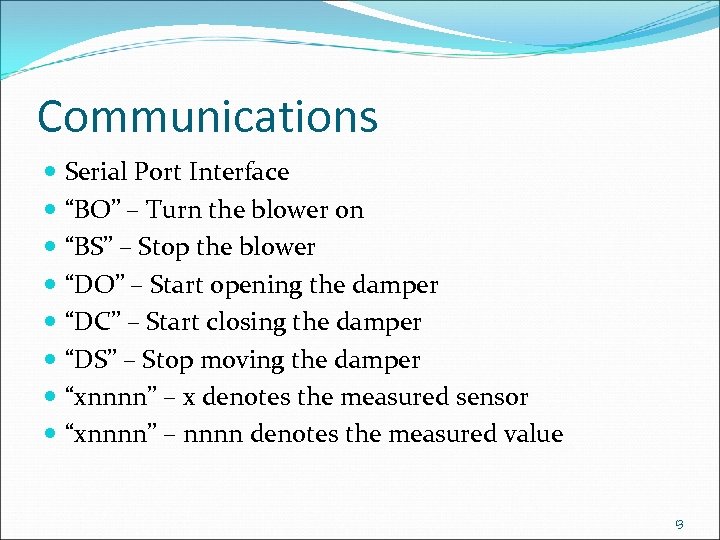 Communications

- Serial Port Interface
- “BO” – Turn the blower on
- “BS” – Stop the blower
- “DO” – Start opening the damper
- “DC” – Start closing the damper
- “DS” – Stop moving the damper
- “xnnnn” – x denotes the measured sensor
- “xnnnn” – nnnn denotes the measured value

9